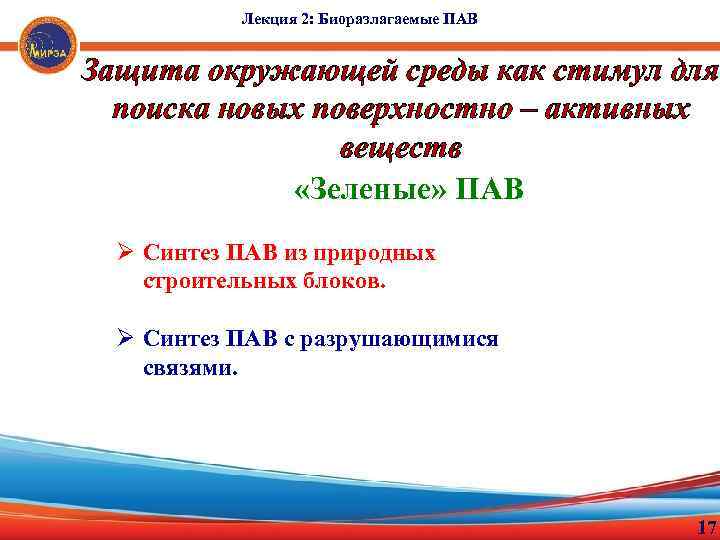 МИРЭА

Лекция 2: Биоразлагаемые ПАВ

Защита окружающей среды как стимул для поиска новых поверхностно – активных веществ

«Зеленые» ПАВ

➢ Синтез ПАВ из природных строительных блоков.

➢ Синтез ПАВ с разрушающимися связями.

17